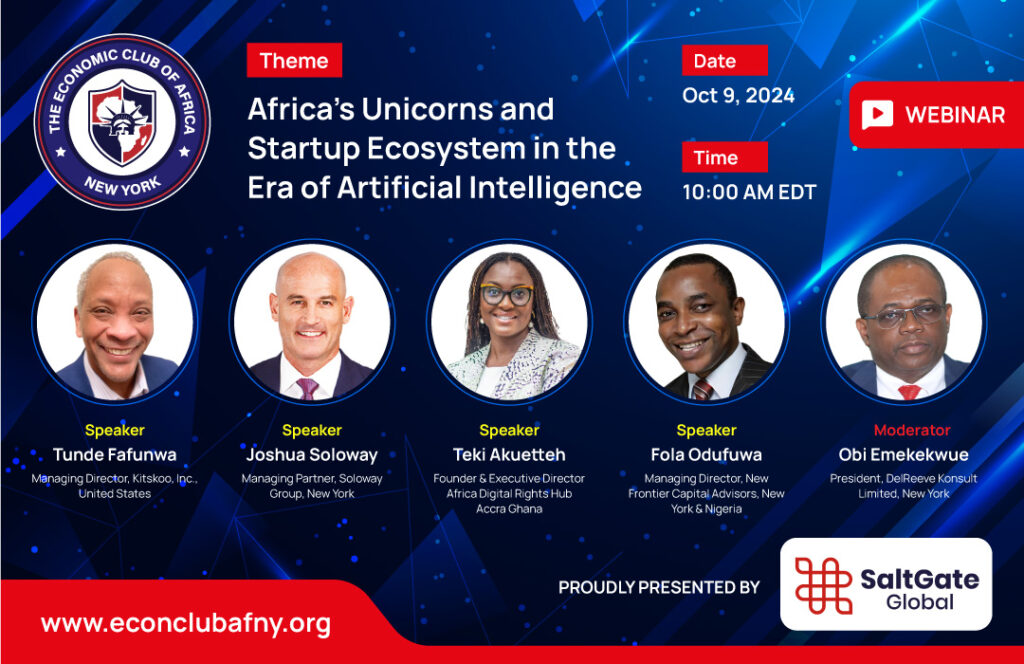 THE ECONOMIC CLUB OF AFRICA
NEW YORK

Theme
Africa's Unicorns and Startup Ecosystem in the Era of Artificial Intelligence

Date
Oct 9, 2024

Time
10:00 AM EDT

WEBINAR

Speaker
Tunde Fafunwa
Managing Director, Kitskoo, Inc., United States

Speaker
Joshua Soloway
Managing Partner, Soloway Group, New York

Speaker
Teki Akuetteh
Founder & Executive Director Africa Digital Rights Hub Accra Ghana

Speaker
Fola Odufuwa
Managing Director, New Frontier Capital Advisors, New York & Nigeria

Moderator
Obi Emekekwue
President, DelReeve Konsult Limited, New York

PROUDLY PRESENTED BY
SaltGate Global

www.econclubafny.org